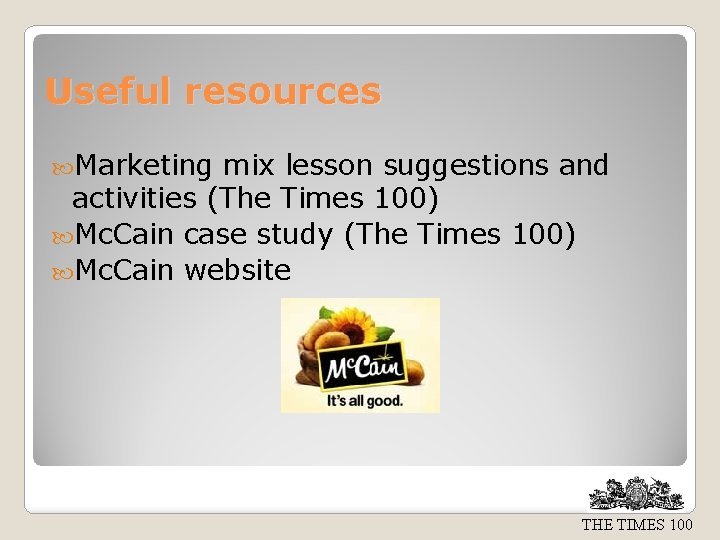 Useful resources

Marketing mix lesson suggestions and activities (The Times 100)

McCain case study (The Times 100)

McCain website

McCain

It's all good.

THE TIMES 100